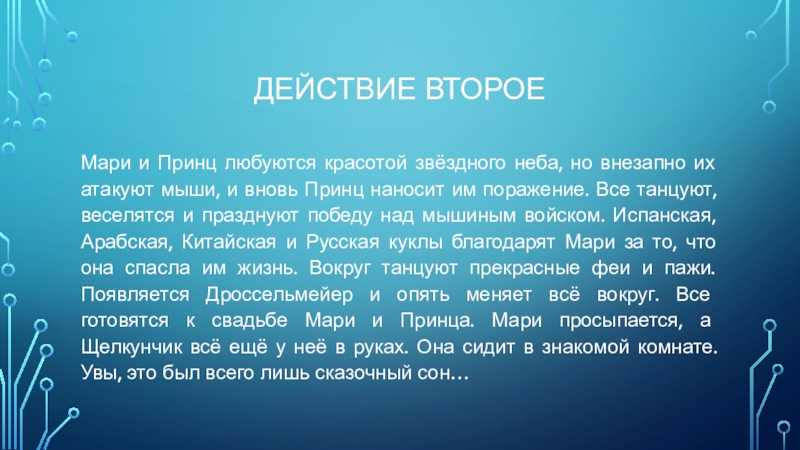 ДЕЙСТВИЕ ВТОРОЕ

Мари и Принц любуются красотой звёздного неба, но внезапно их атакуют мыши, и вновь Принц наносит им поражение. Все танцуют, веселятся и празднуют победу над мышиным войском. Испанская, Арабская, Китайская и Русская куклы благодарят Мари за то, что она спасла им жизнь. Вокруг танцуют прекрасные феи и пажи. Появляется Дроссельмейер и опять меняет всё вокруг. Все готовятся к свадьбе Мари и Принца. Мари просыпается, а Щелкунчик всё ещё у неё в руках. Она сидит в знакомой комнате. Увы, это был всего лишь сказочный сон…